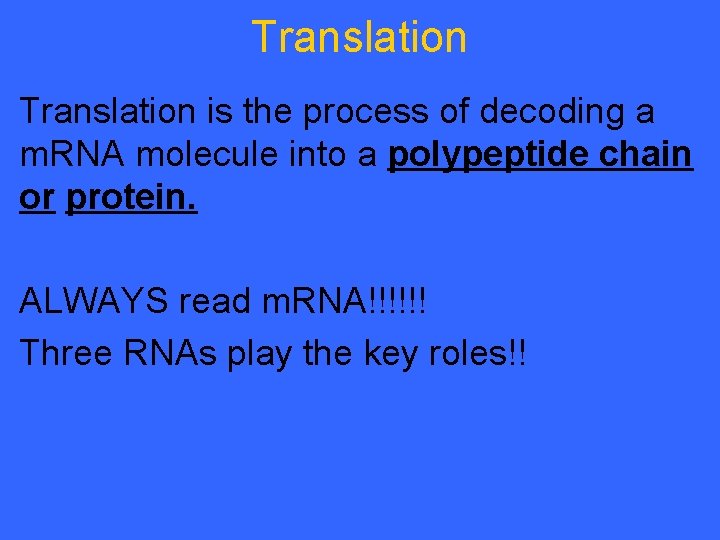 Translation

Translation is the process of decoding a mRNA molecule into a polypeptide chain or protein.

ALWAYS read mRNA!!!!!!

Three RNAs play the key roles!!